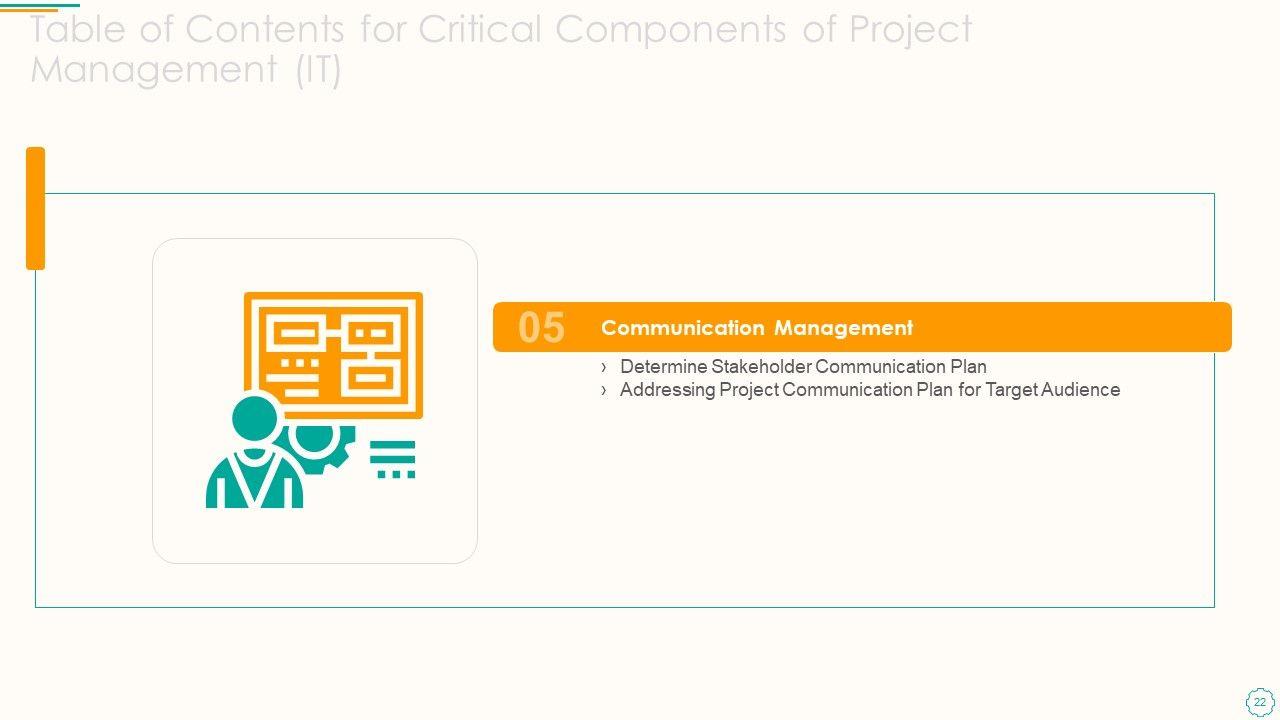 Table of Contents for Critical Components of Project Management (IT)

05 Communication Management

› Determine Stakeholder Communication Plan
› Addressing Project Communication Plan for Target Audience

22